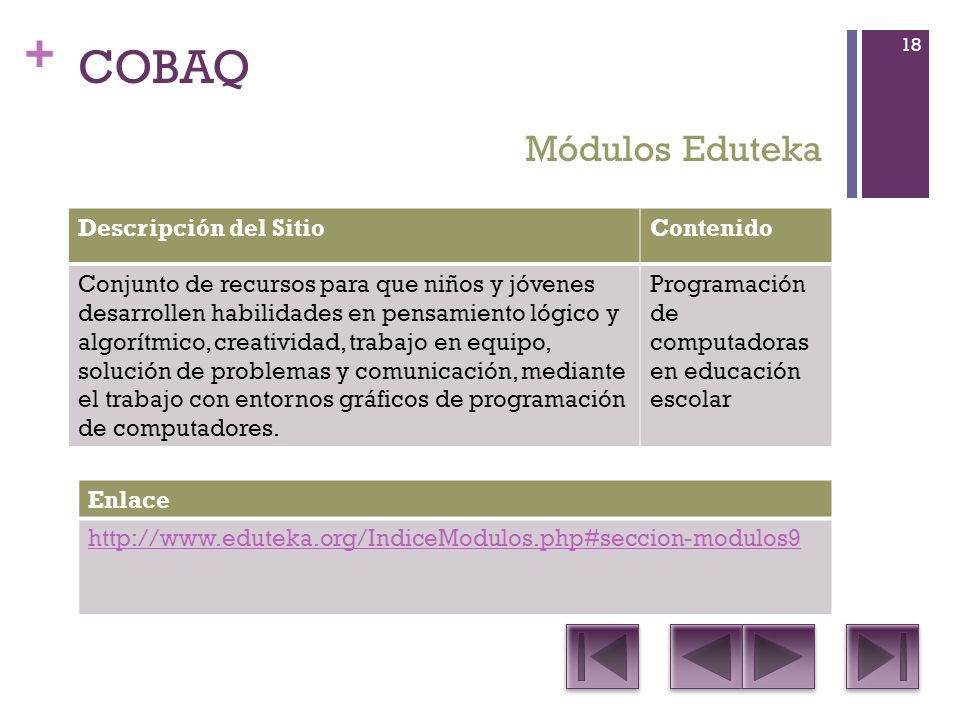 + COBAQ

18

Módulos Eduteka

| Descripción del Sitio | Contenido |
|---|---|
| Conjunto de recursos para que niños y jóvenes desarrollen habilidades en pensamiento lógico y algorítmico, creatividad, trabajo en equipo, solución de problemas y comunicación, mediante el trabajo con entornos gráficos de programación de computadores. | Programación de computadoras en educación escolar |

| Enlace |
|---|
| http://www.eduteka.org/IndiceModulos.php#seccion-modulos9 |